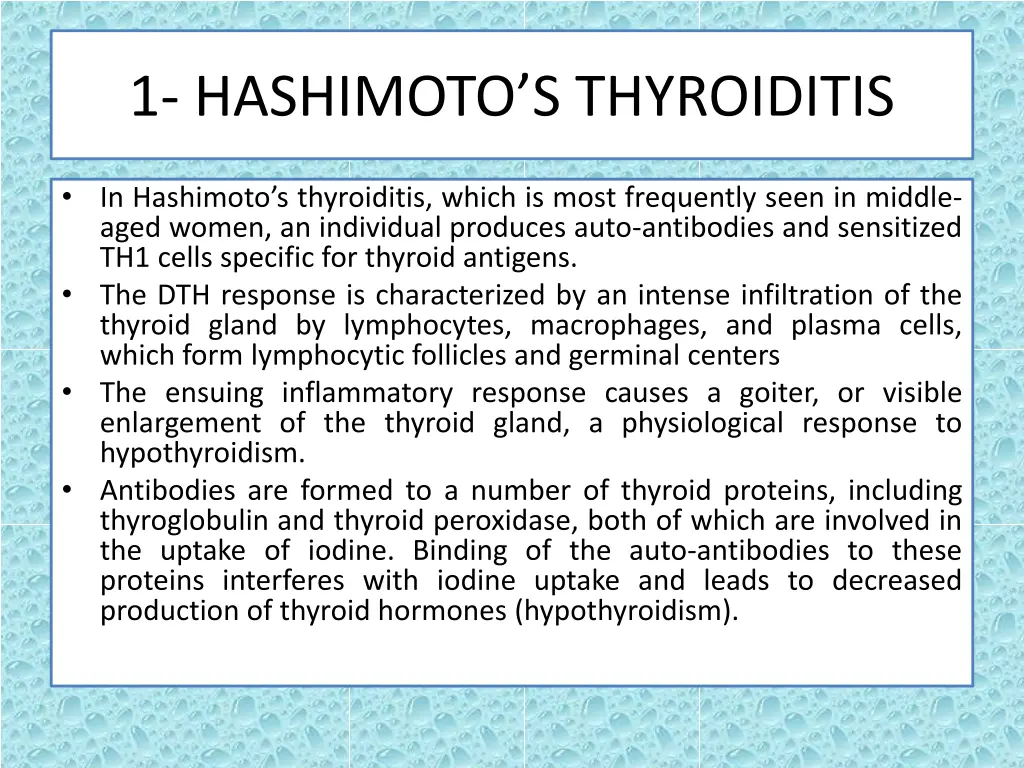 1- HASHIMOTO’S THYROIDITIS

• In Hashimoto’s thyroiditis, which is most frequently seen in middle-aged women, an individual produces auto-antibodies and sensitized TH1 cells specific for thyroid antigens.
• The DTH response is characterized by an intense infiltration of the thyroid gland by lymphocytes, macrophages, and plasma cells, which form lymphocytic follicles and germinal centers
• The ensuing inflammatory response causes a goiter, or visible enlargement of the thyroid gland, a physiological response to hypothyroidism.
• Antibodies are formed to a number of thyroid proteins, including thyroglobulin and thyroid peroxidase, both of which are involved in the uptake of iodine. Binding of the auto-antibodies to these proteins interferes with iodine uptake and leads to decreased production of thyroid hormones (hypothyroidism).